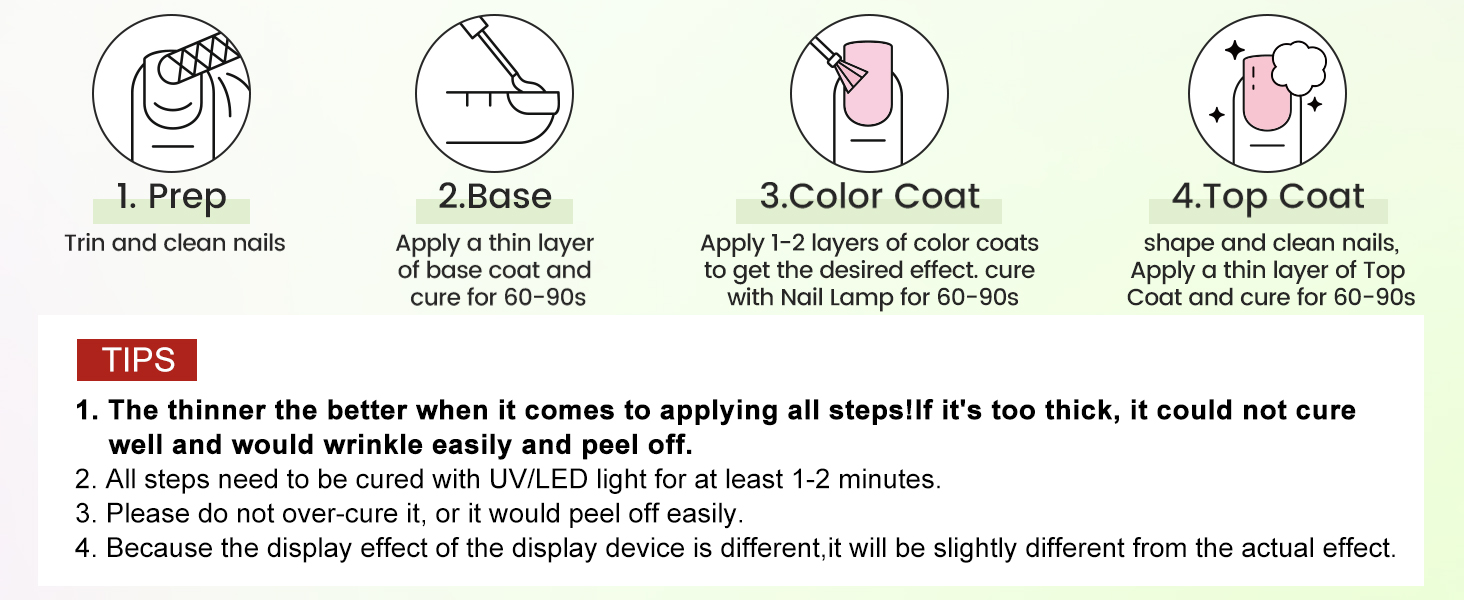 1. Prep

Trin and clean nails

2.Base

Apply a thin layer of base coat and cure for 60-90s

3.Color Coat

Apply 1-2 layers of color coats to get the desired effect. cure with Nail Lamp for 60-90s

4.Top Coat

shape and clean nails, Apply a thin layer of Top Coat and cure for 60-90s

TIPS

1. The thinner the better when it comes to applying all steps!If it's too thick, it could not cure well and would wrinkle easily and peel off.
2. All steps need to be cured with UV/LED light for at least 1-2 minutes.
3. Please do not over-cure it, or it would peel off easily.
4. Because the display effect of the display device is different,it will be slightly different from the actual effect.